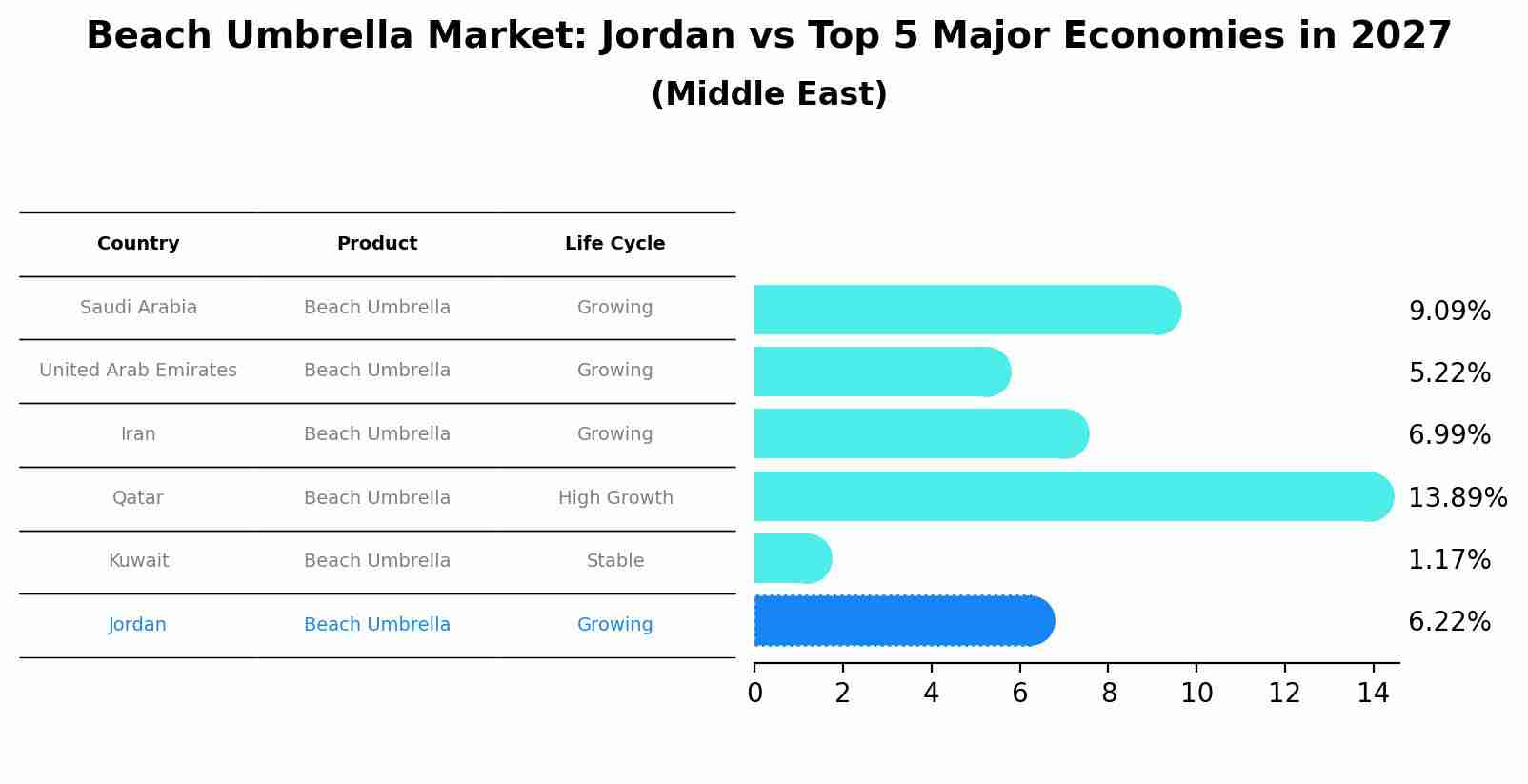 Beach Umbrella Market: Jordan vs Top 5 Major Economies in 2027
(Middle East)

| Country | Product | Life Cycle |
|---|---|---|
| Saudi Arabia | Beach Umbrella | Growing |
| United Arab Emirates | Beach Umbrella | Growing |
| Iran | Beach Umbrella | Growing |
| Qatar | Beach Umbrella | High Growth |
| Kuwait | Beach Umbrella | Stable |
| Jordan | Beach Umbrella | Growing |

9.09%
5.22%
6.99%
13.89%
1.17%
6.22%

0 2 4 6 8 10 12 14